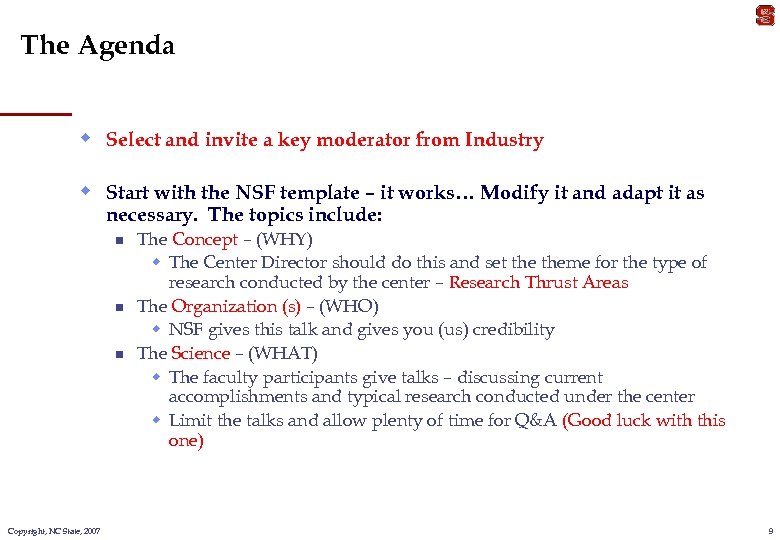 The Agenda

Select and invite a key moderator from Industry

Start with the NSF template – it works… Modify it and adapt it as necessary. The topics include:

The Concept – (WHY)

The Center Director should do this and set the theme for the type of research conducted by the center – Research Thrust Areas

The Organization (s) – (WHO)

NSF gives this talk and gives you (us) credibility

The Science – (WHAT)

The faculty participants give talks – discussing current accomplishments and typical research conducted under the center

Limit the talks and allow plenty of time for Q&A (Good luck with this one)

Copyright, NC State, 2007

9